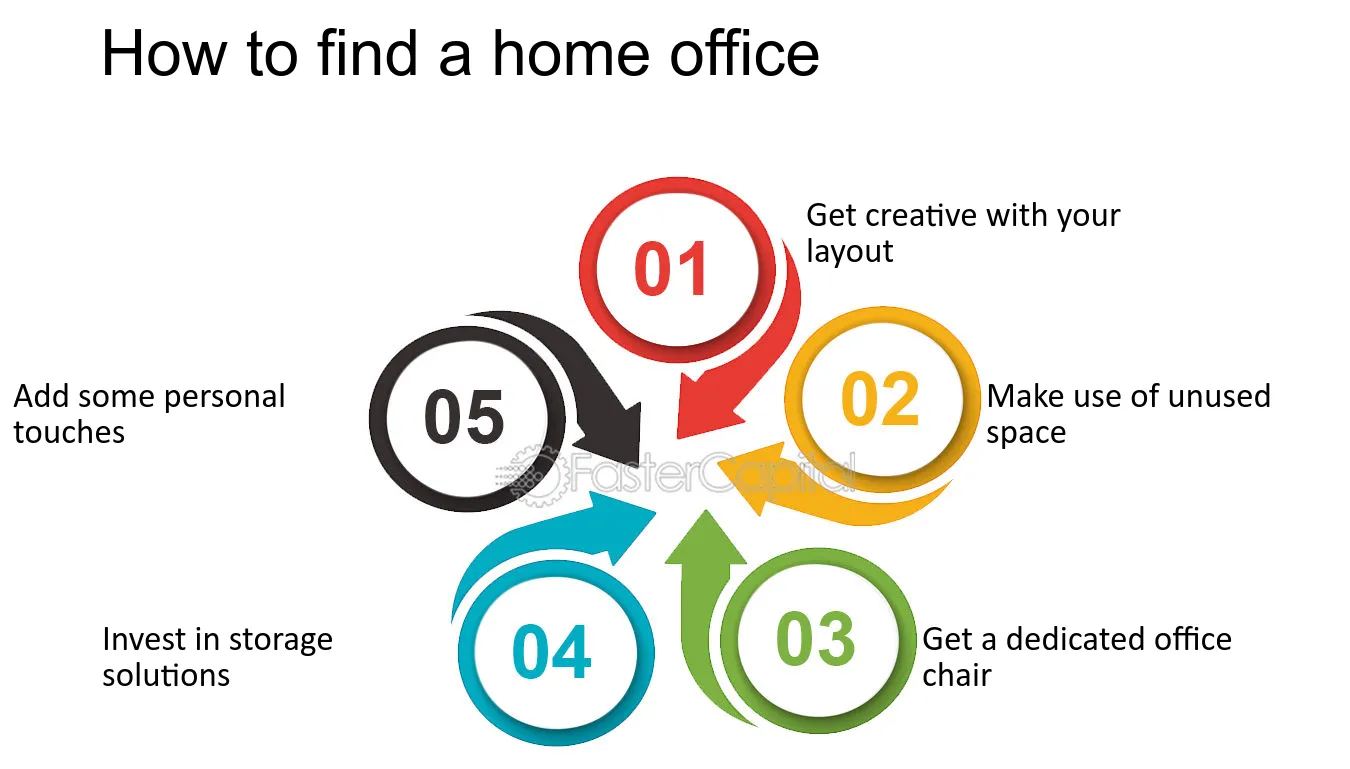 How to find a home office

01

Get creative with your layout

02

Make use of unused space

03

Get a dedicated office chair

04

Invest in storage solutions

05

Add some personal touches

FasterCapital